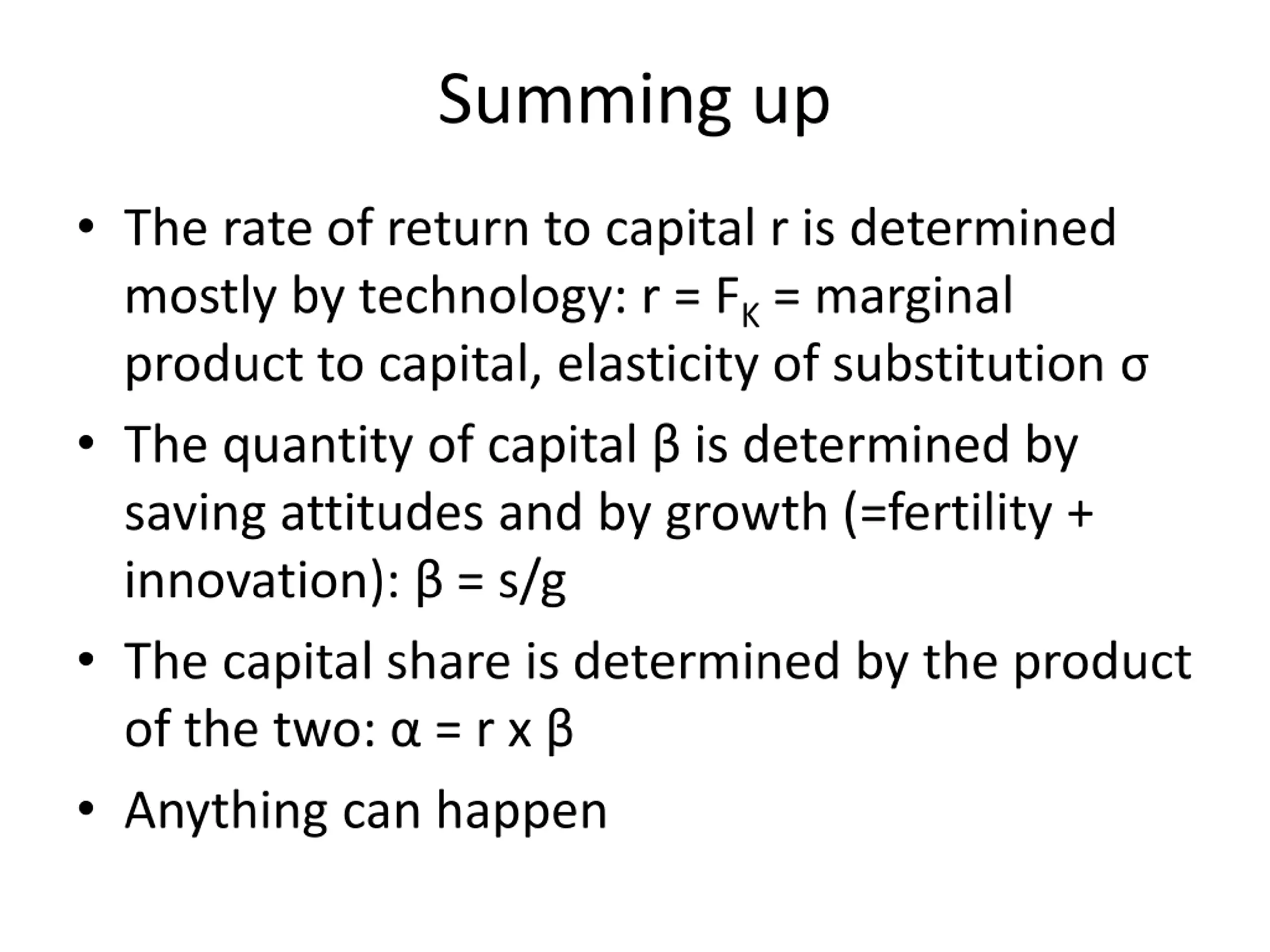 Summing up

• The rate of return to capital r is determined mostly by technology: $r = F_K$ = marginal product to capital, elasticity of substitution $\sigma$

• The quantity of capital $\beta$ is determined by saving attitudes and by growth (=fertility + innovation): $\beta = s/g$

• The capital share is determined by the product of the two: $\alpha = r \times \beta$

• Anything can happen